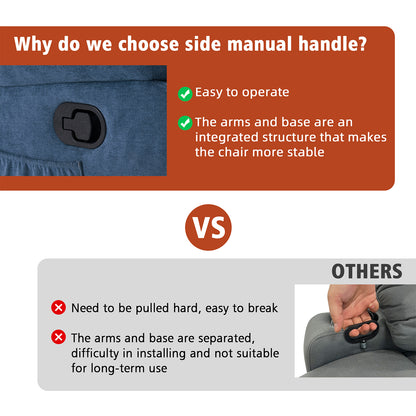 Why do we choose side manual handle?

Easy to operate

The arms and base are an integrated structure that makes the chair more stable

VS

OTHERS

Need to be pulled hard, easy to break

The arms and base are separated, difficulty in installing and not suitable for long-term use